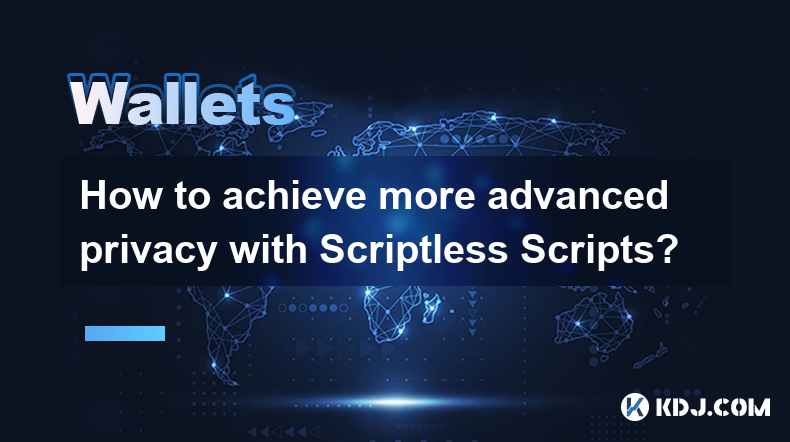 Wallets

How to achieve more advanced privacy with Scriptless Scripts?

KDJ.COM